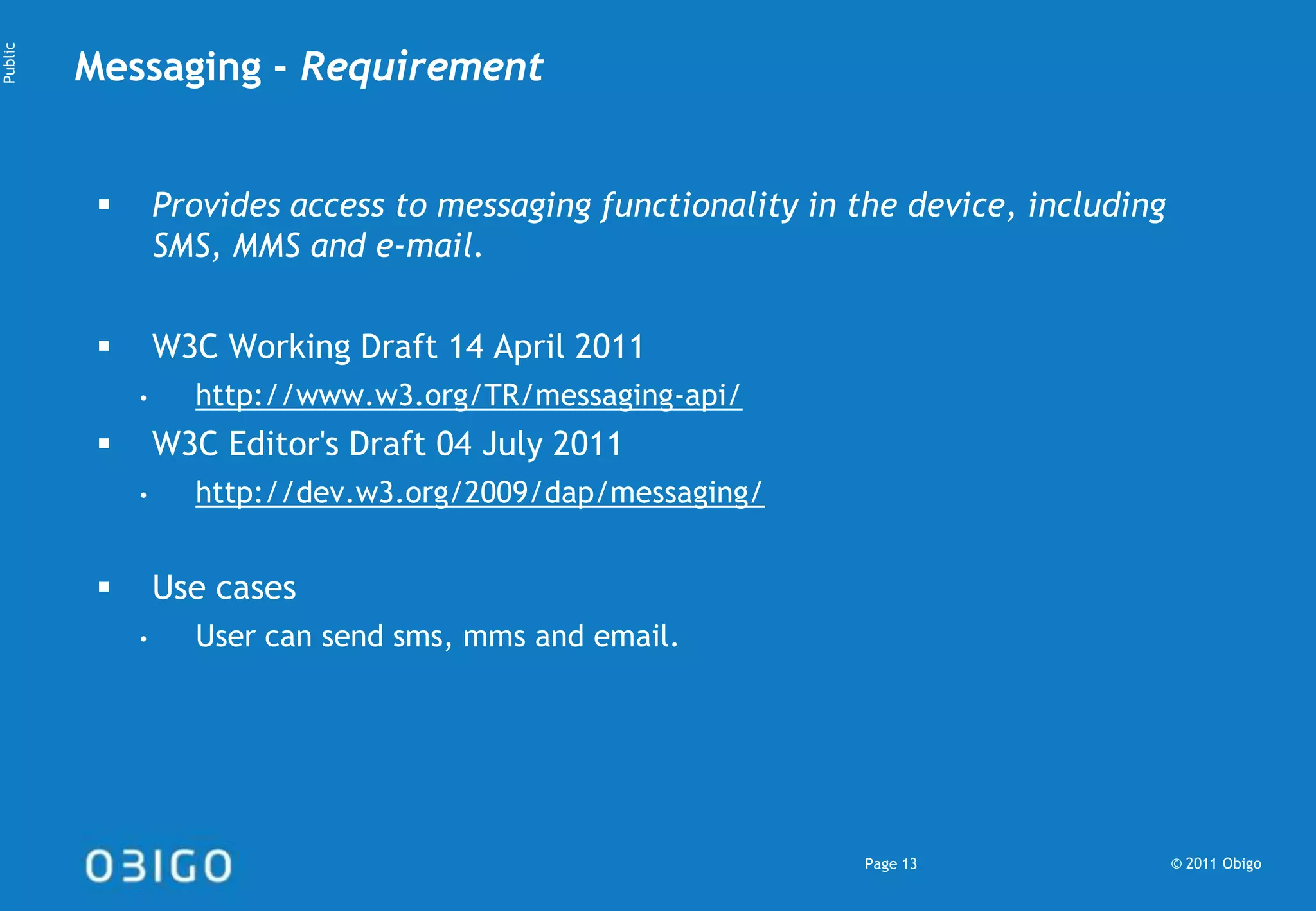 Public

Messaging - Requirement

▪ Provides access to messaging functionality in the device, including SMS, MMS and e-mail.

▪ W3C Working Draft 14 April 2011
• http://www.w3.org/TR/messaging-api/
▪ W3C Editor's Draft 04 July 2011
• http://dev.w3.org/2009/dap/messaging/

▪ Use cases
• User can send sms, mms and email.

OBIGO

Page 13

© 2011 Obigo